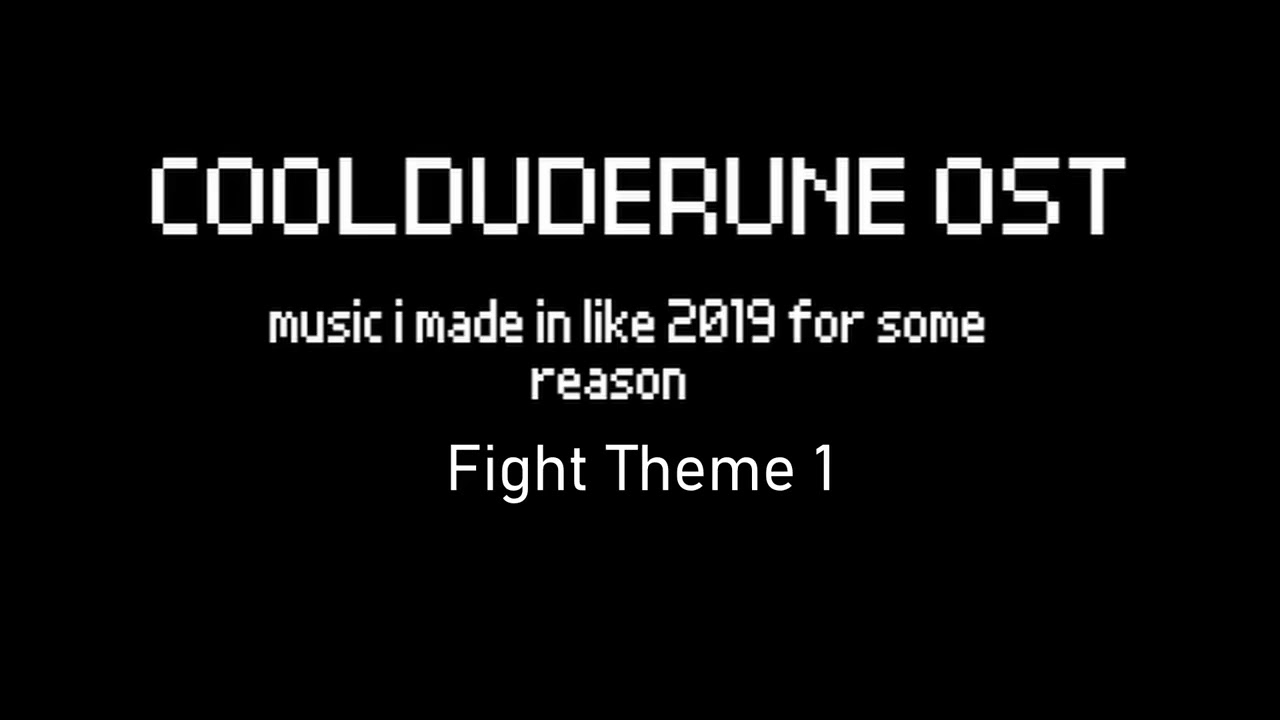 COOLDUDERUNE OST

music i made in like 2019 for some reason

Fight Theme 1